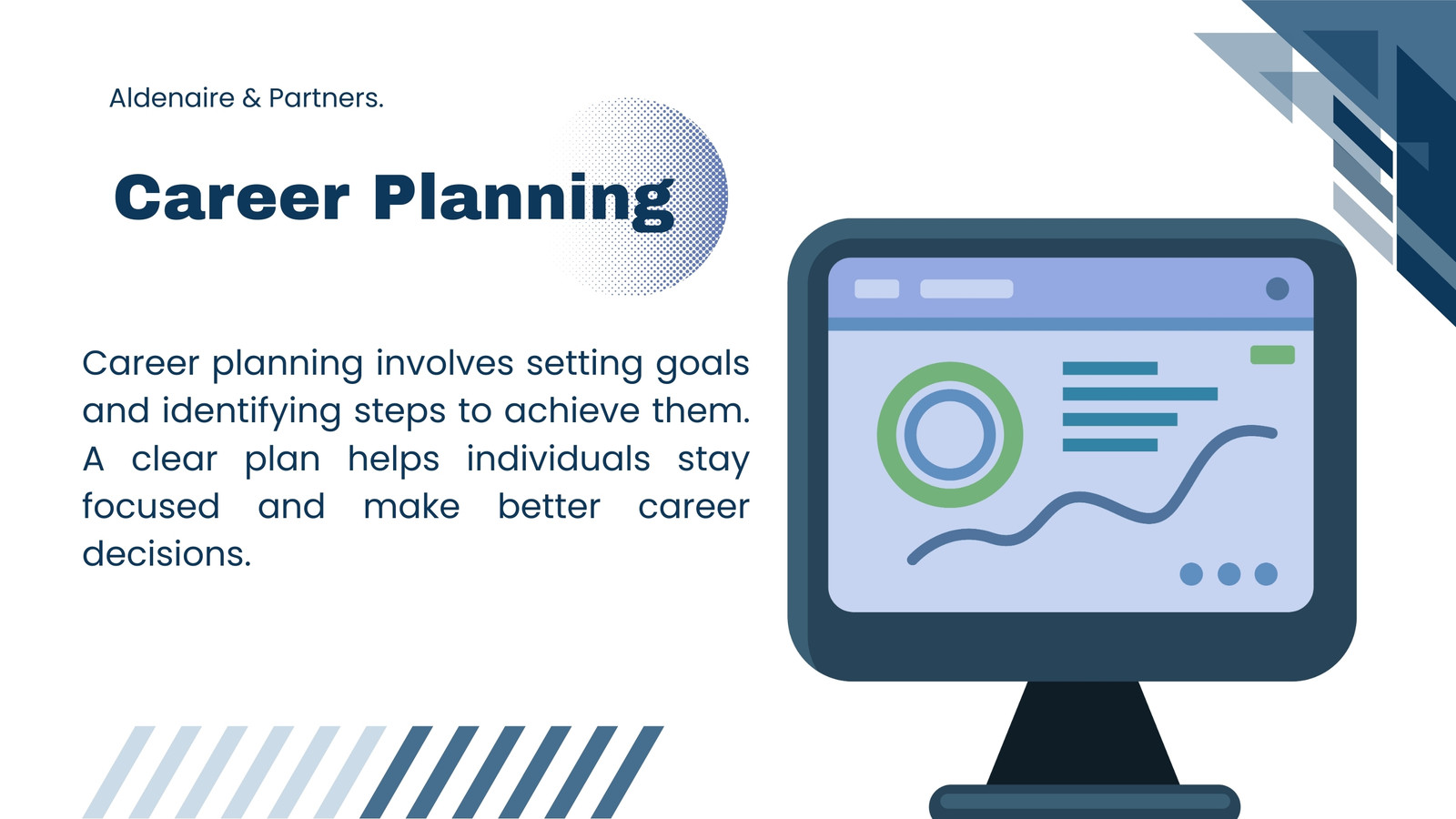 Aldenaire & Partners.

Career Planning

Career planning involves setting goals and identifying steps to achieve them. A clear plan helps individuals stay focused and make better career decisions.